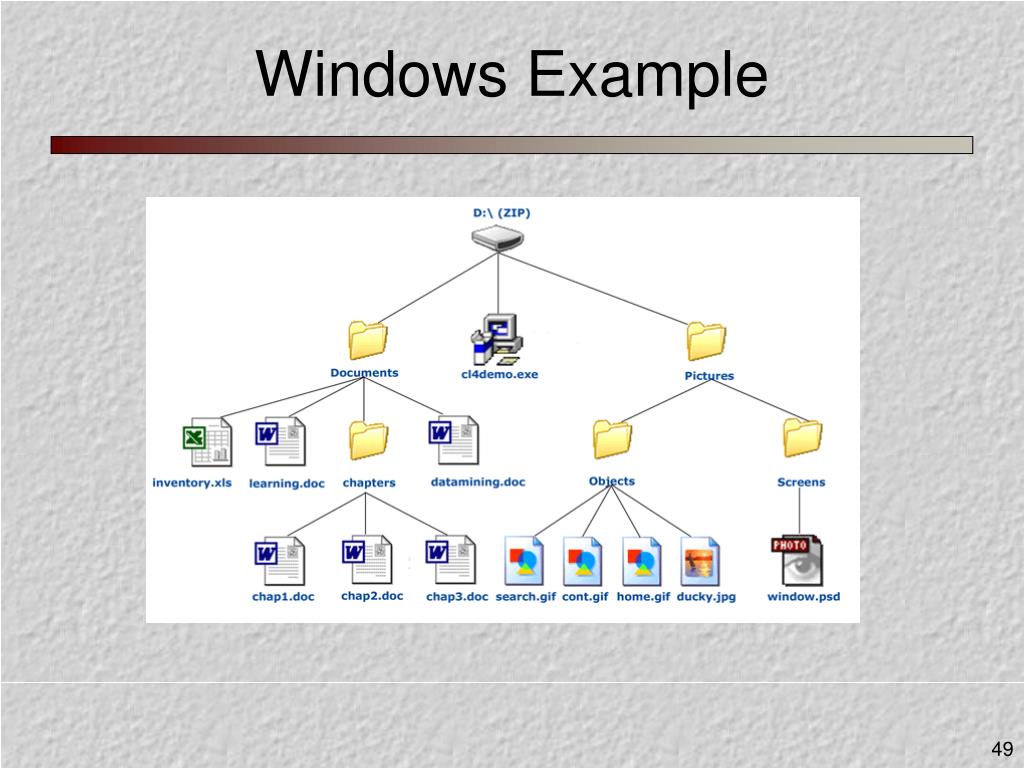 Windows Example

D:\ (ZIP)

Documents

cl4demo.exe

Pictures

inventory.xls

learning.doc

chapters

datamining.doc

Objects

Screens

chap1.doc

chap2.doc

chap3.doc

search.gif

cont.gif

home.gif

ducky.jpg

PHOTO

window.psd

49